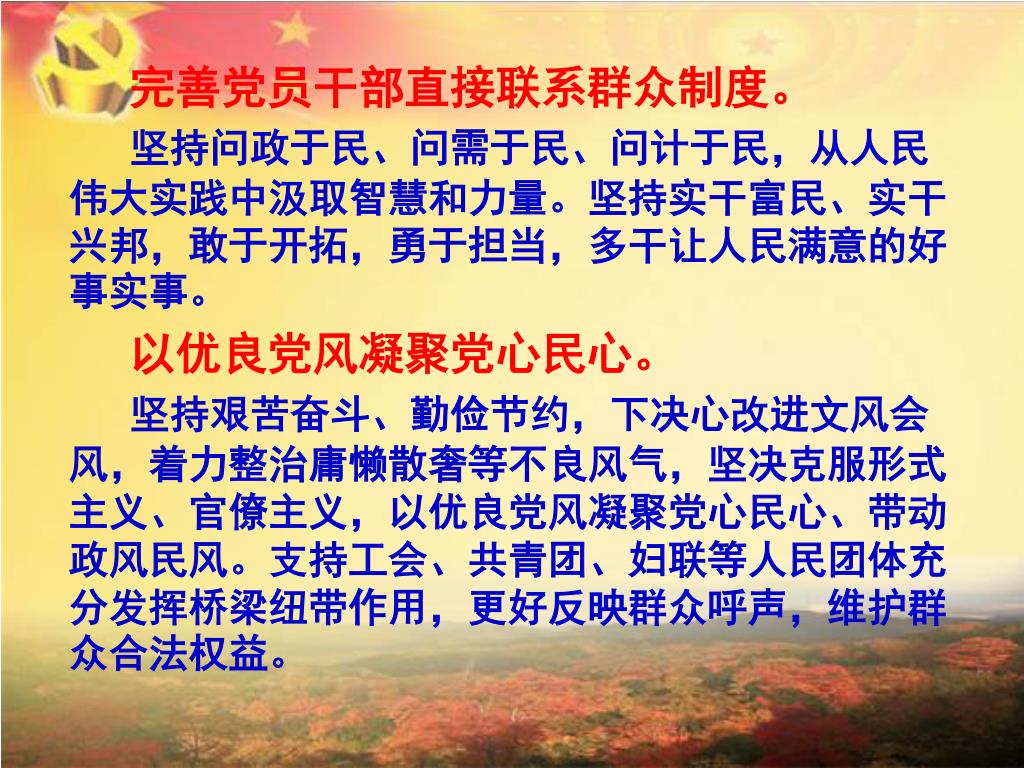 完善党员干部直接联系群众制度。

坚持问政于民、问需于民、问计于民，从人民伟大实践中汲取智慧和力量。坚持实干富民、实干兴邦，敢于开拓，勇于担当，多干让人民满意的好事实事。

以优良党风凝聚党心民心。

坚持艰苦奋斗、勤俭节约，下决心改进文风会风，着力整治庸懒散奢等不良风气，坚决克服形式主义、官僚主义，以优良党风凝聚党心民心、带动政风民风。支持工会、共青团、妇联等人民团体充分发挥桥梁纽带作用，更好反映群众呼声，维护群众合法权益。